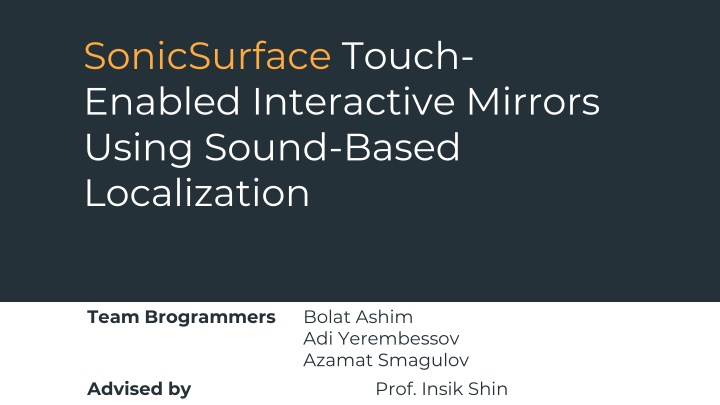 SonicSurface Touch-Enabled Interactive Mirrors Using Sound-Based Localization

Team Brogrammers Bolat Ashim
Adi Yerembessov
Azamat Smagulov

Advised by Prof. Insik Shin